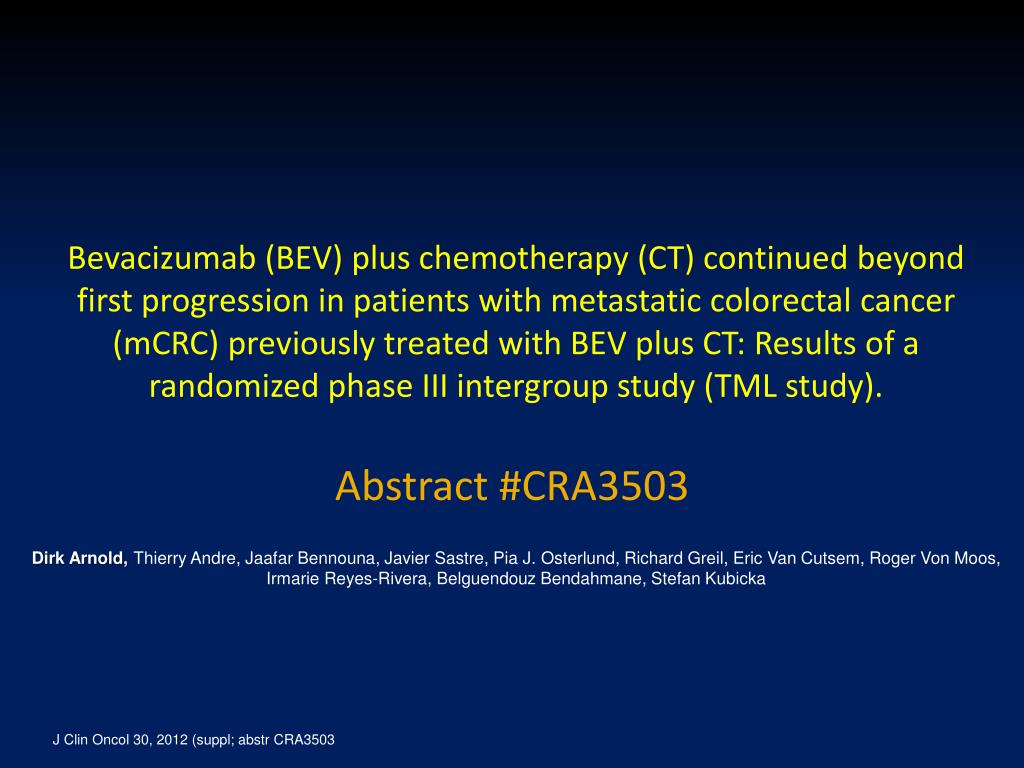 Bevacizumab (BEV) plus chemotherapy (CT) continued beyond first progression in patients with metastatic colorectal cancer (mCRC) previously treated with BEV plus CT: Results of a randomized phase III intergroup study (TML study).

Abstract #CRA3503

Dirk Arnold, Thierry Andre, Jaafar Bennouna, Javier Sastre, Pia J. Osterlund, Richard Greil, Eric Van Cutsem, Roger Von Moos, Irmarie Reyes-Rivera, Belguendouz Bendahmane, Stefan Kubicka

J Clin Oncol 30, 2012 (suppl; abstr CRA3503